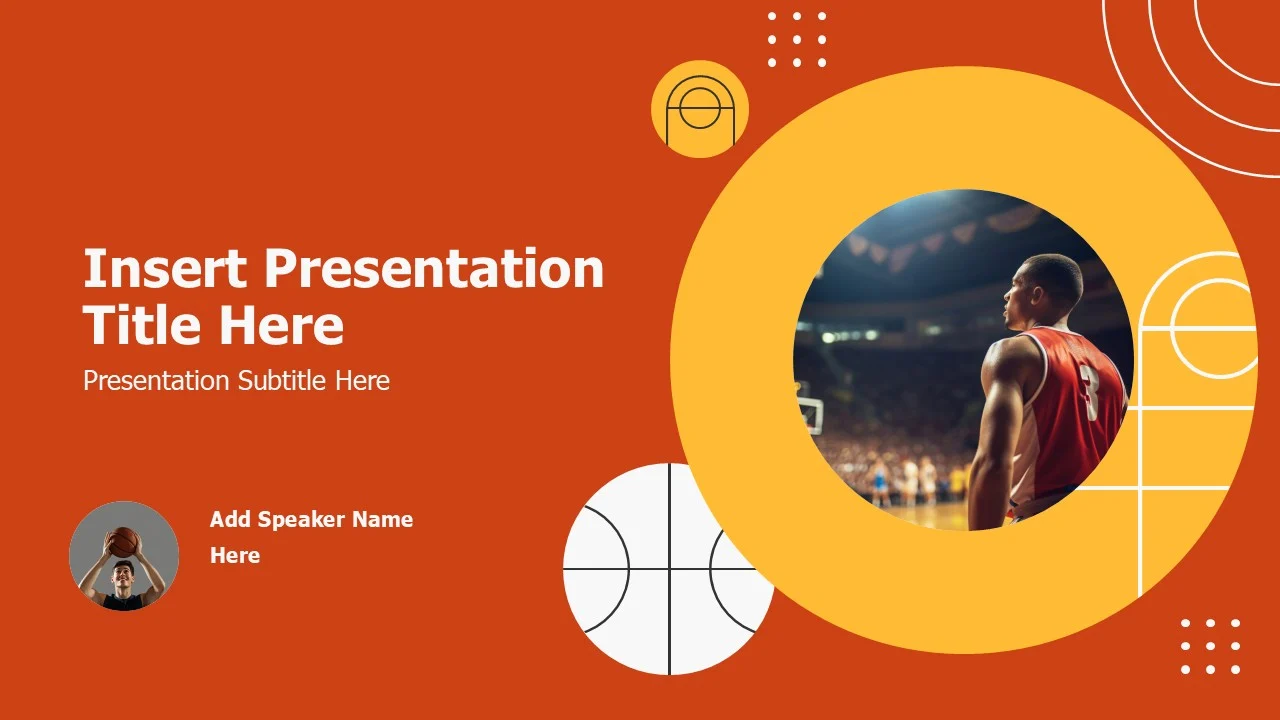 Insert Presentation Title Here

Presentation Subtitle Here

Add Speaker Name Here

3